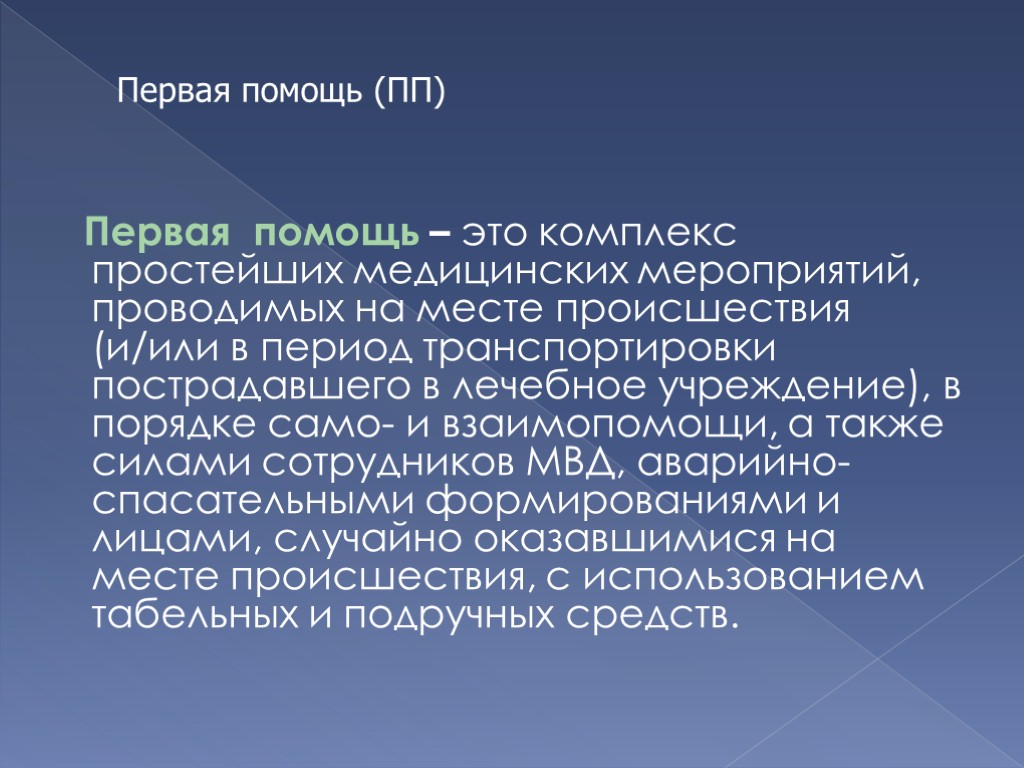 Первая помощь (ПП)

Первая помощь – это комплекс простейших медицинских мероприятий, проводимых на месте происшествия (и/или в период транспортировки пострадавшего в лечебное учреждение), в порядке само- и взаимопомощи, а также силами сотрудников МВД, аварийно-спасательными формированиями и лицами, случайно оказавшимися на месте происшествия, с использованием табельных и подручных средств.